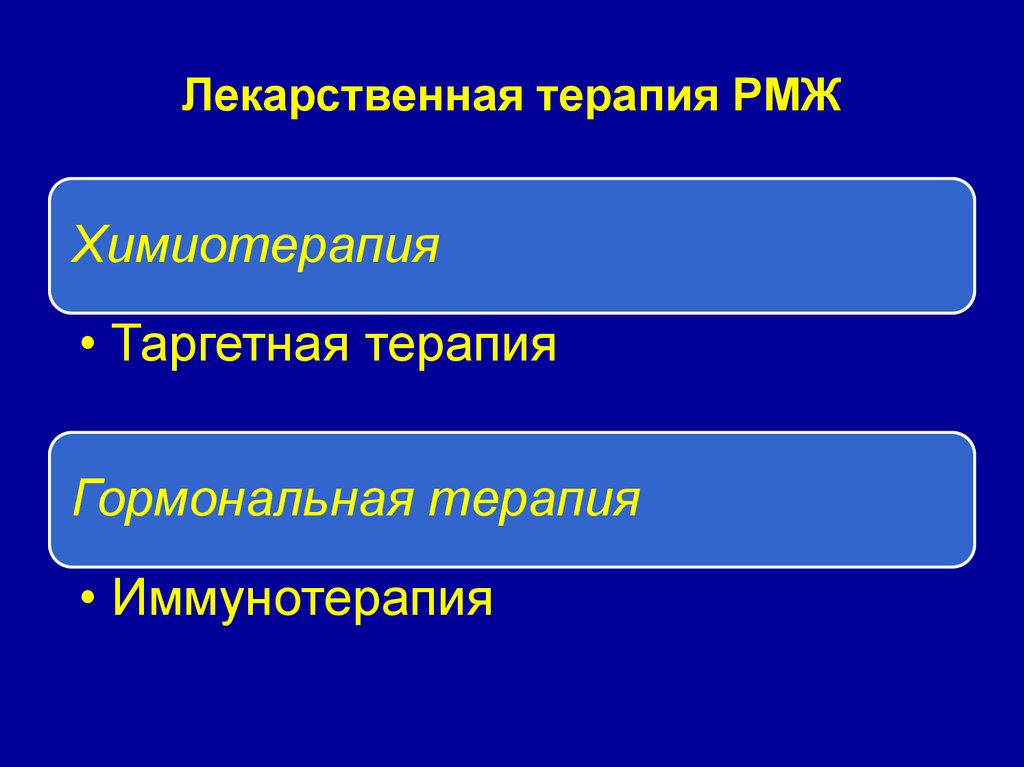 Лекарственная терапия РМЖ

Химиотерапия

• Таргетная терапия

Гормональная терапия

• Иммунотерапия